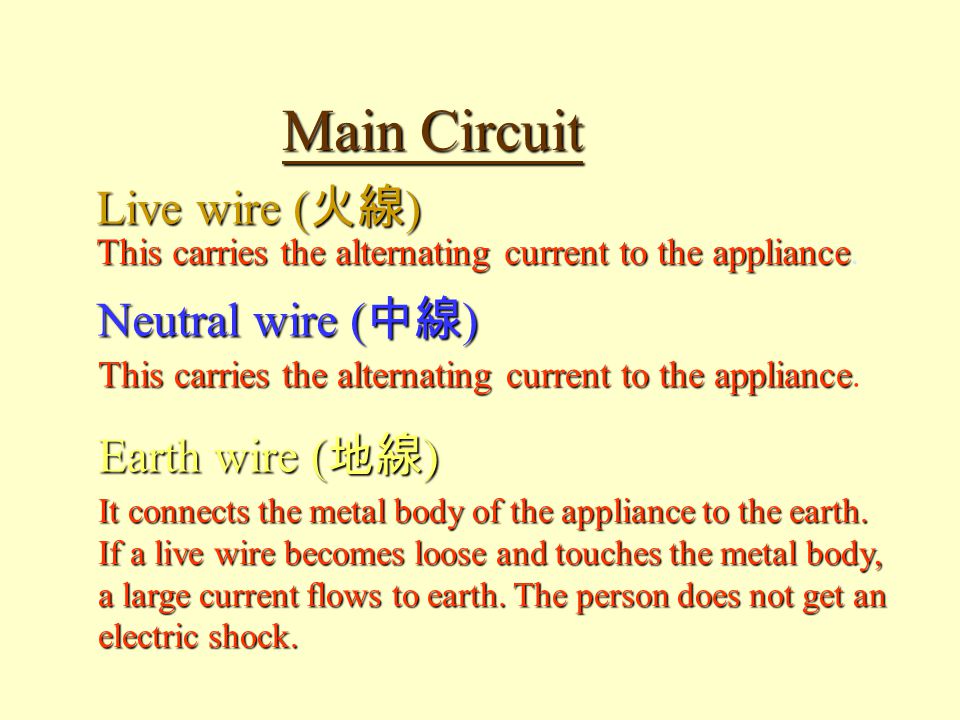 Main Circuit

Live wire (火線)

This carries the alternating current to the appliance.

Neutral wire (中線)

This carries the alternating current to the appliance.

Earth wire (地線)

It connects the metal body of the appliance to the earth. If a live wire becomes loose and touches the metal body, a large current flows to earth. The person does not get an electric shock.